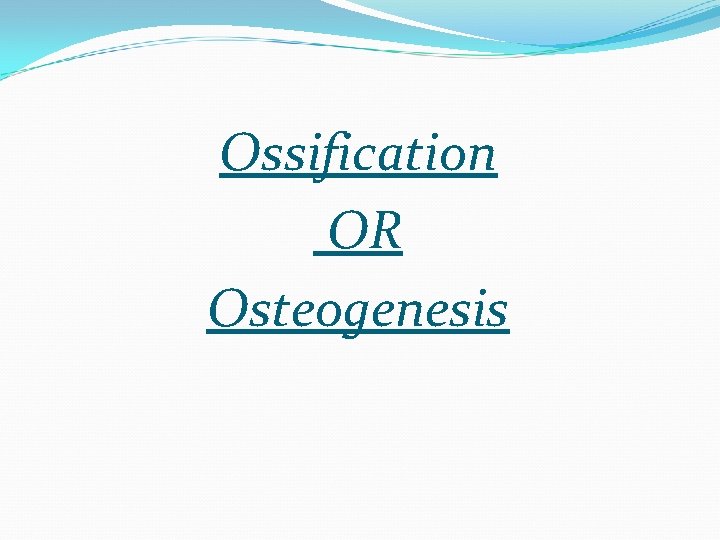 Ossification

OR

Osteogenesis